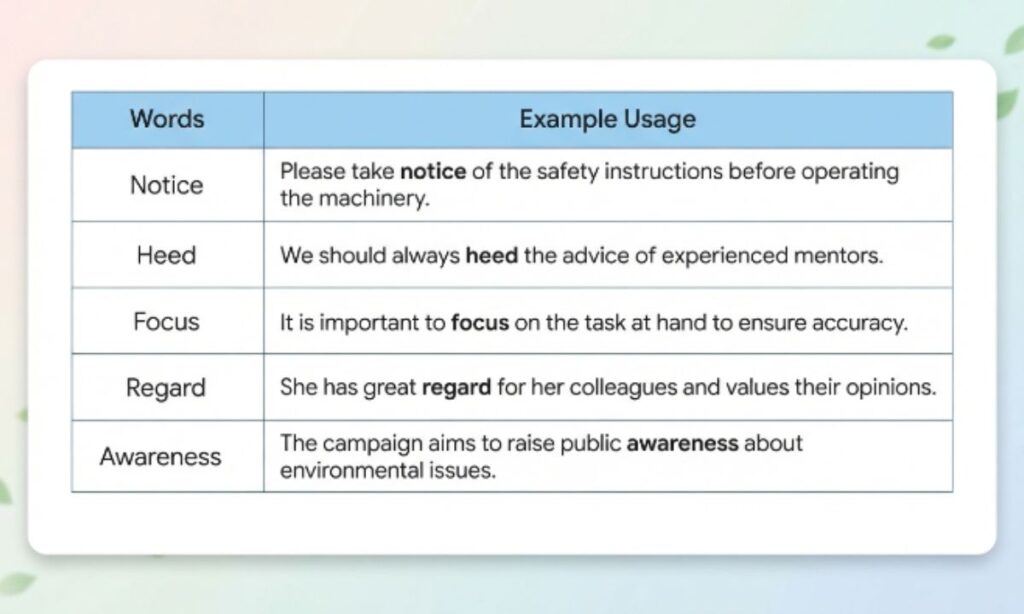 | Words | Example Usage |
|---|---|
| Notice | Please take **notice** of the safety instructions before operating the machinery. |
| Heed | We should always **heed** the advice of experienced mentors. |
| Focus | It is important to **focus** on the task at hand to ensure accuracy. |
| Regard | She has great **regard** for her colleagues and values their opinions. |
| Awareness | The campaign aims to raise public **awareness** about environmental issues. |